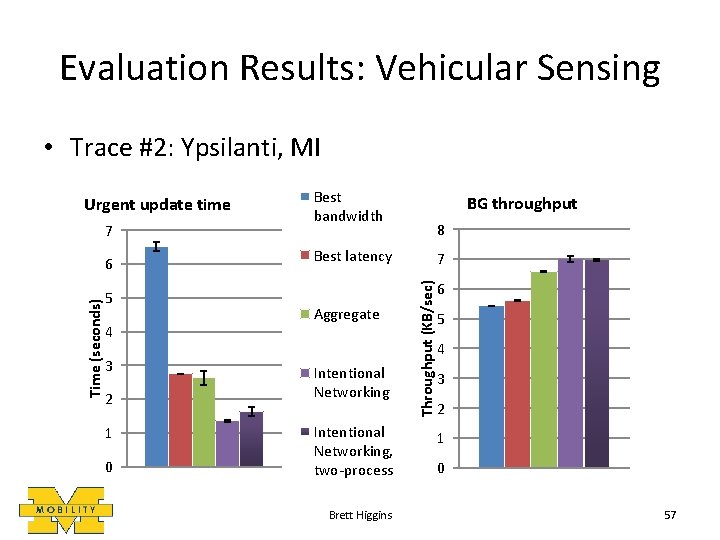 Evaluation Results: Vehicular Sensing

• Trace #2: Ypsilanti, MI

Urgent update time

Time (seconds)

7
6
5
4
3
2
1
0

Best bandwidth

Best latency

Aggregate

Intentional Networking

Intentional Networking, two-process

BG throughput

Throughput (KB/sec)

8
7
6
5
4
3
2
1
0

MOBILITY

Brett Higgins

57